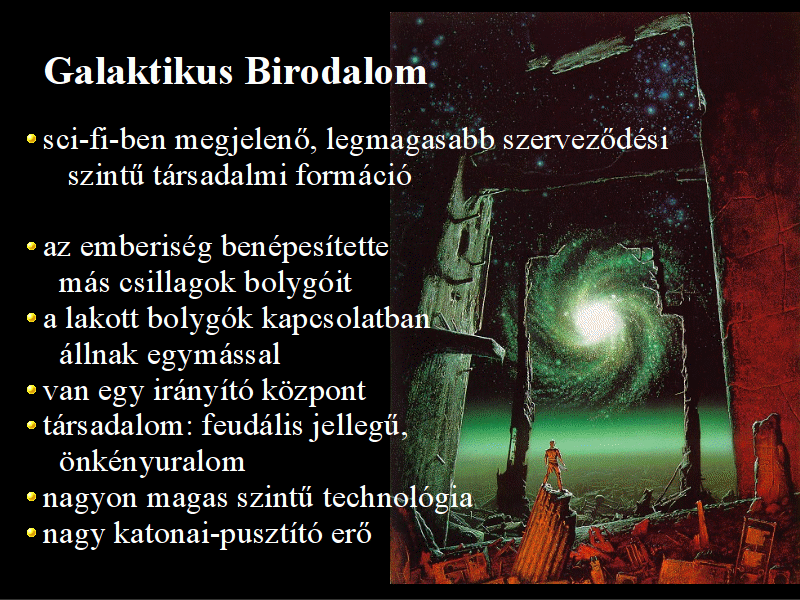 Galaktikus Birodalom

• sci-fi-ben megjelenő, legmagasabb szerveződési szintű társadalmi formáció

• az emberiség benépesítette más csillagok bolygóit
• a lakott bolygók kapcsolatban állnak egymással
• van egy irányító központ
• társadalom: feudális jellegű, önkényuralom
• nagyon magas szintű technológia
• nagy katonai-pusztító erő